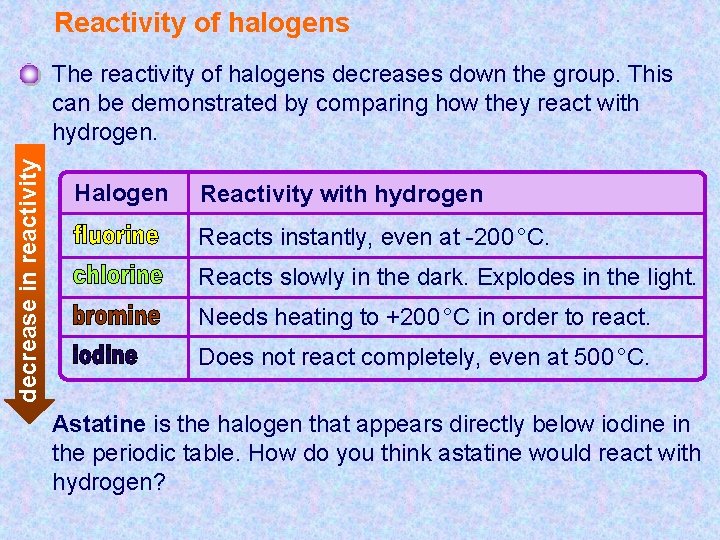 Reactivity of halogens

The reactivity of halogens decreases down the group. This can be demonstrated by comparing how they react with hydrogen.

decrease in reactivity

| Halogen | Reactivity with hydrogen |
|---|---|
| fluorine | Reacts instantly, even at -200 °C. |
| chlorine | Reacts slowly in the dark. Explodes in the light. |
| bromine | Needs heating to +200 °C in order to react. |
| iodine | Does not react completely, even at 500 °C. |

Astatine is the halogen that appears directly below iodine in the periodic table. How do you think astatine would react with hydrogen?